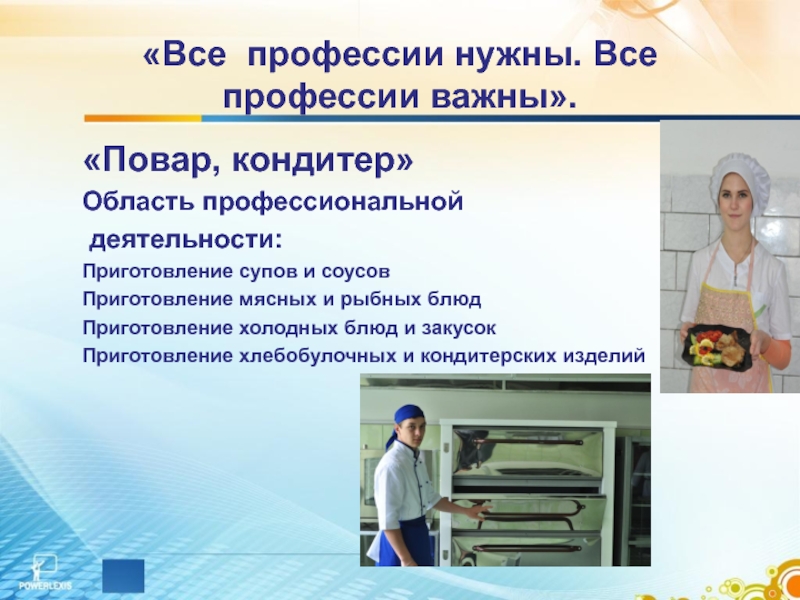 «Все профессии нужны. Все профессии важны».

«Повар, кондитер»

Область профессиональной деятельности:

Приготовление супов и соусов
Приготовление мясных и рыбных блюд
Приготовление холодных блюд и закусок
Приготовление хлебобулочных и кондитерских изделий

POWERLEXIS